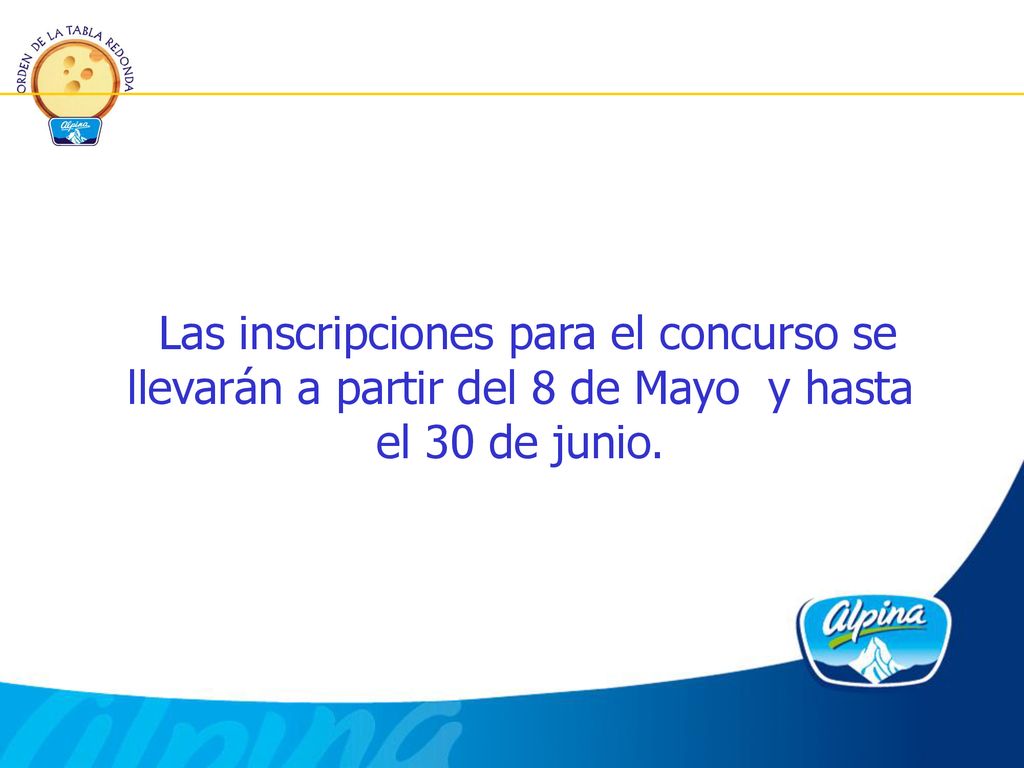 ORDEN DE LA TABLA REDONDA

Alpina

Las inscripciones para el concurso se llevarán a partir del 8 de Mayo y hasta el 30 de junio.

Alpina

Alpina